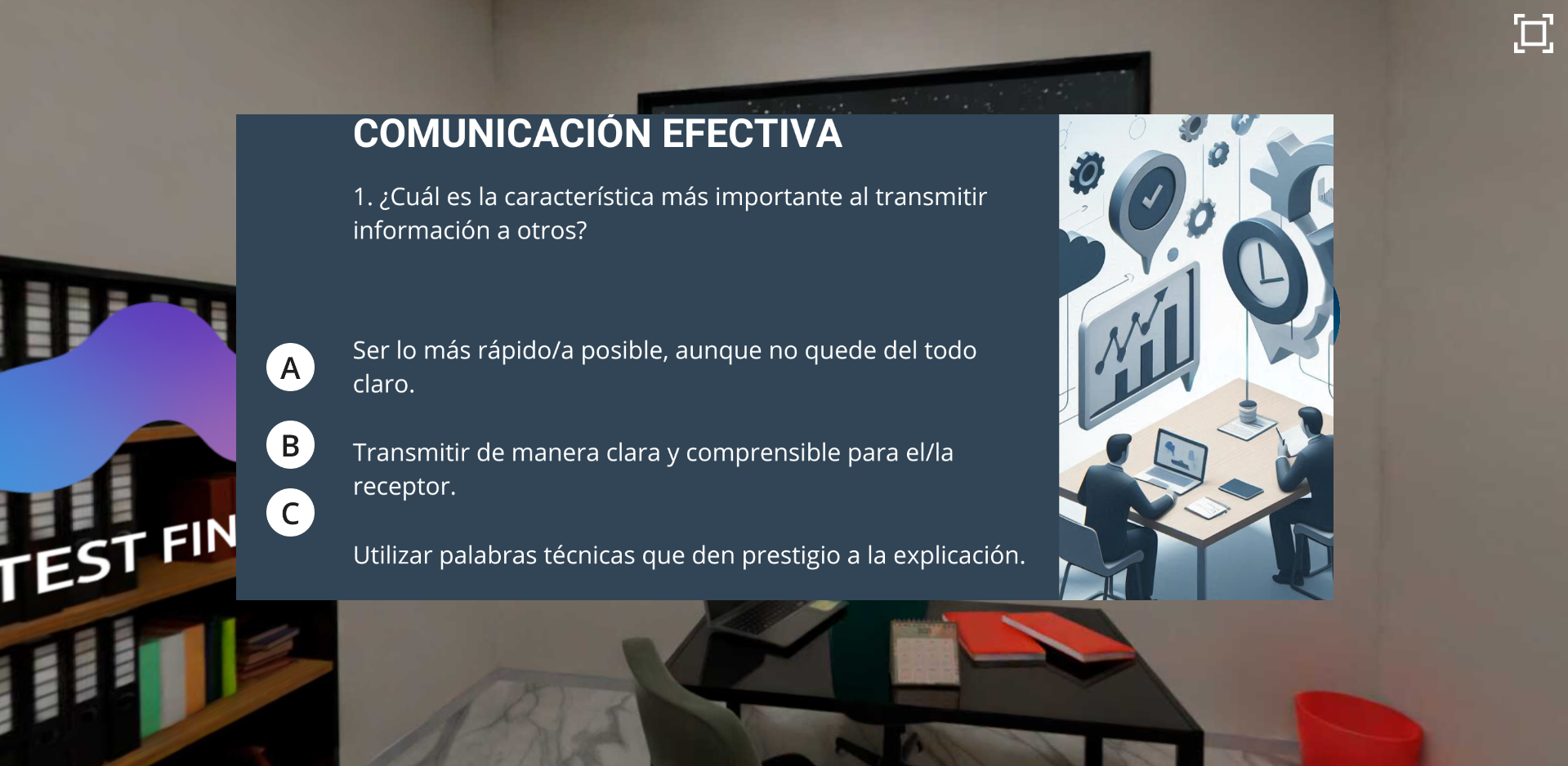 COMUNICACIÓN EFECTIVA

1. ¿Cuál es la característica más importante al transmitir información a otros?

A

Ser lo más rápido/a posible, aunque no quede del todo claro.

B

Transmitir de manera clara y comprensible para el/la receptor.

C

Utilizar palabras técnicas que den prestigio a la explicación.

TEST FIN